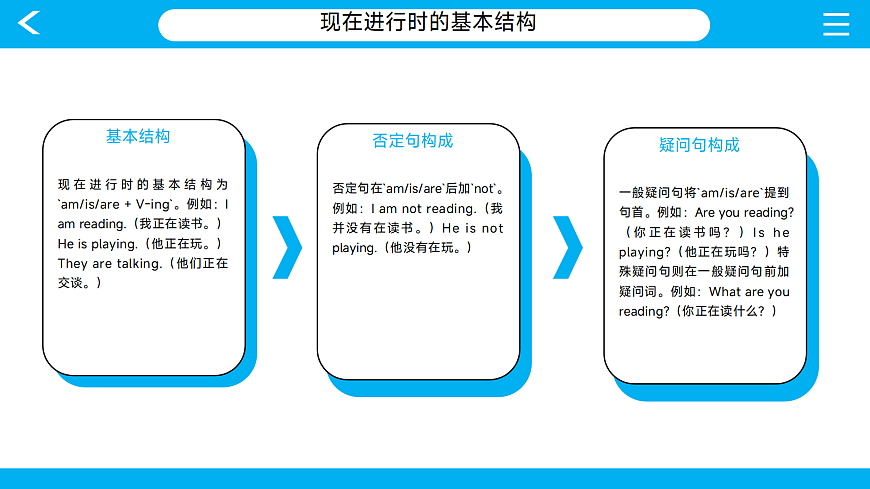 现在进行时的基本结构

基本结构

现在进行时的基本结构为`am/is/are + V-ing`。例如：I am reading.（我正在读书。）He is playing.（他正在玩。）They are talking.（他们正在交谈。）

否定句构成

否定句在`am/is/are`后加`not`。例如：I am not reading.（我并没有在读书。）He is not playing.（他没有在玩。）

疑问句构成

一般疑问句将`am/is/are`提到句首。例如：Are you reading?（你正在读书吗？）Is he playing?（他正在玩吗？）特殊疑问句则在一般疑问句前加疑问词。例如：What are you reading?（你正在读什么？）